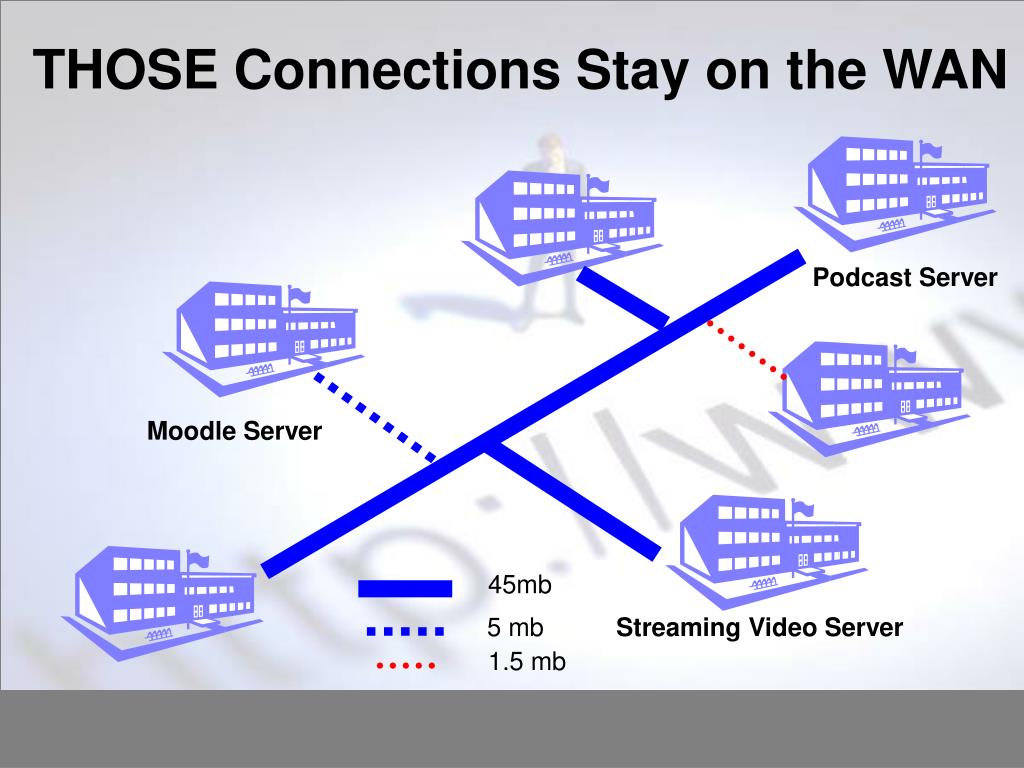 THOSE Connections Stay on the WAN

Podcast Server

Moodle Server

45mb

5 mb

1.5 mb

Streaming Video Server